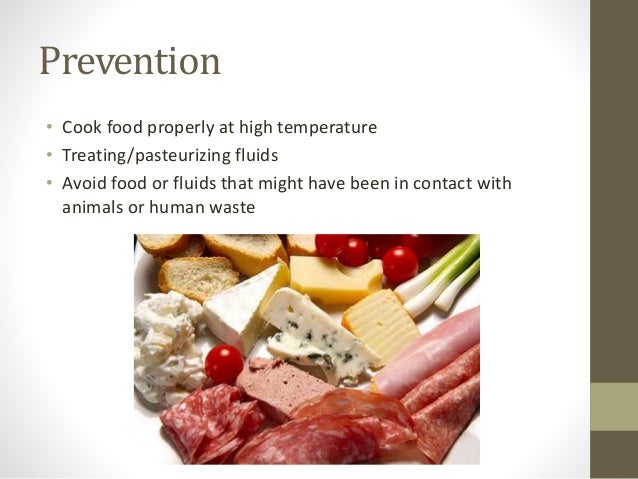 Prevention

• Cook food properly at high temperature
• Treating/pasteurizing fluids
• Avoid food or fluids that might have been in contact with animals or human waste